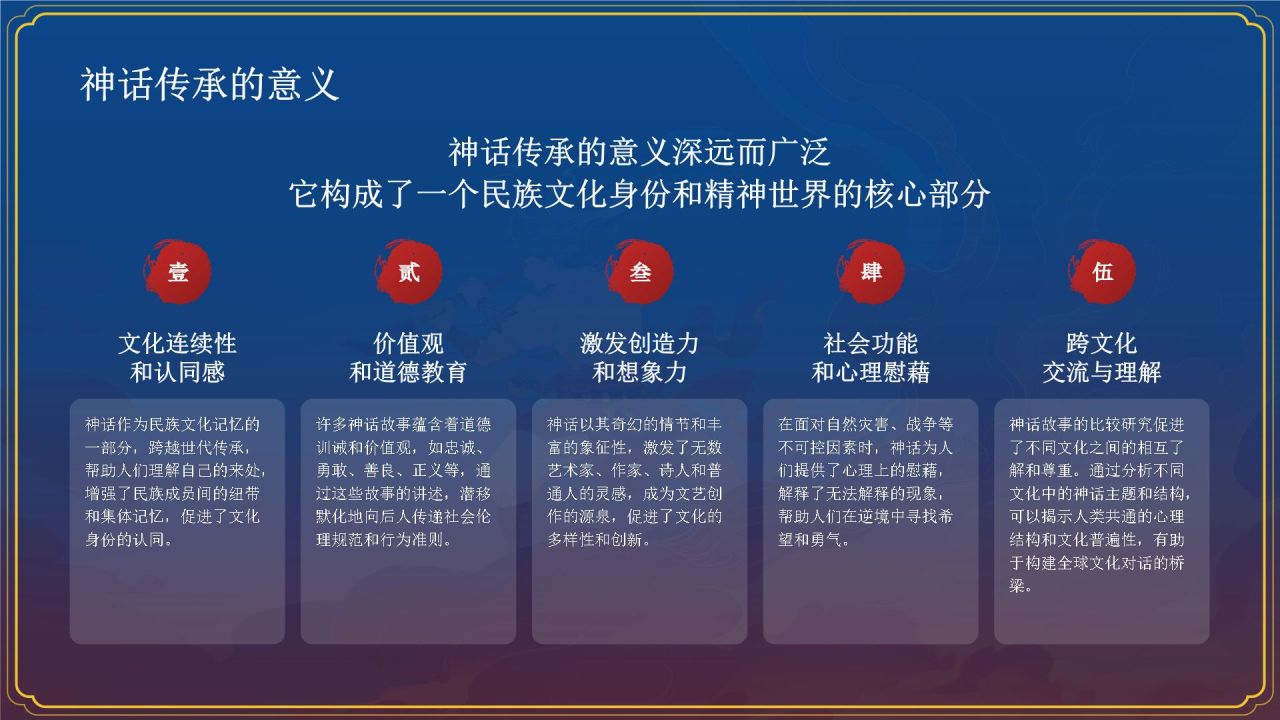 神话传承的意义

神话传承的意义深远而广泛
它构成了一个民族文化身份和精神世界的核心部分

壹

文化连续性
和认同感

神话作为民族文化记忆的一部分，跨越世代传承，帮助人们理解自己的来处，增强了民族成员间的纽带和集体记忆，促进了文化身份的认同。

贰

价值观
和道德教育

许多神话故事蕴含着道德训诫和价值观，如忠诚、勇敢、善良、正义等，通过这些故事的讲述，潜移默化地向后人传递社会伦理规范和行为准则。

叁

激发创造力
和想象力

神话以其奇幻的情节和丰富的象征性，激发了无数艺术家、作家、诗人和普通人的灵感，成为文艺创作的源泉，促进了文化的多样性和创新。

肆

社会功能
和心理慰藉

在面对自然灾害、战争等不可控因素时，神话为人们提供了心理上的慰藉，解释了无法解释的现象，帮助人们在逆境中寻找希望和勇气。

伍

跨文化
交流与理解

神话故事的比较研究促进了不同文化之间的相互了解和尊重。通过分析不同文化中的神话主题和结构，可以揭示人类共通的心理结构和文化普遍性，有助于构建全球文化对话的桥梁。